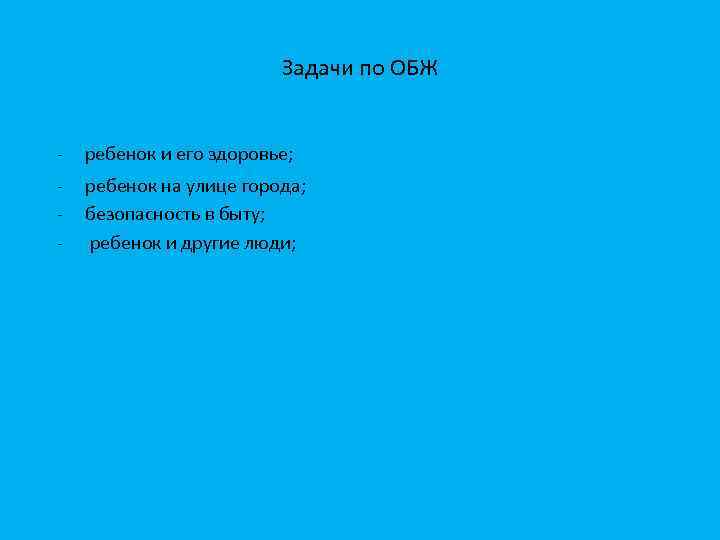 Задачи по ОБЖ

- ребенок и его здоровье;
- ребенок на улице города;
- безопасность в быту;
- ребенок и другие люди;